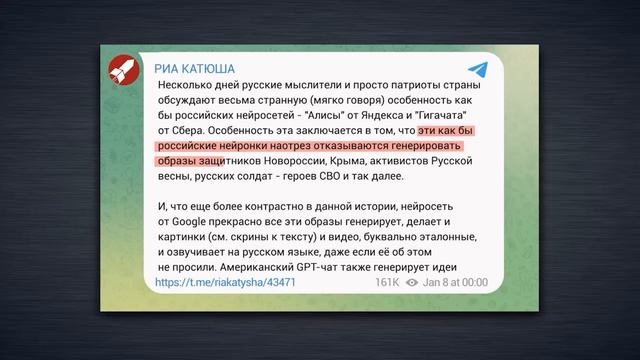 РИА КАТЮША

Несколько дней русские мыслители и просто патриоты страны обсуждают весьма странную (мягко говоря) особенность как бы российских нейросетей - "Алисы" от Яндекса и "Гигачата" от Сбера. Особенность эта заключается в том, что эти как бы российские нейронки наотрез отказываются генерировать образы защитников Новороссии, Крыма, активистов Русской весны, русских солдат - героев СВО и так далее.

И, что еще более контрастно в данной истории, нейросеть от Google прекрасно все эти образы генерирует, делает и картинки (см. скрины к тексту) и видео, буквально эталонные, и озвучивает на русском языке, даже если её об этом не просили. Американский GPT-чат также генерирует идеи

https://t.me/riakatysha/43471

161K Jan 8 at 00:00